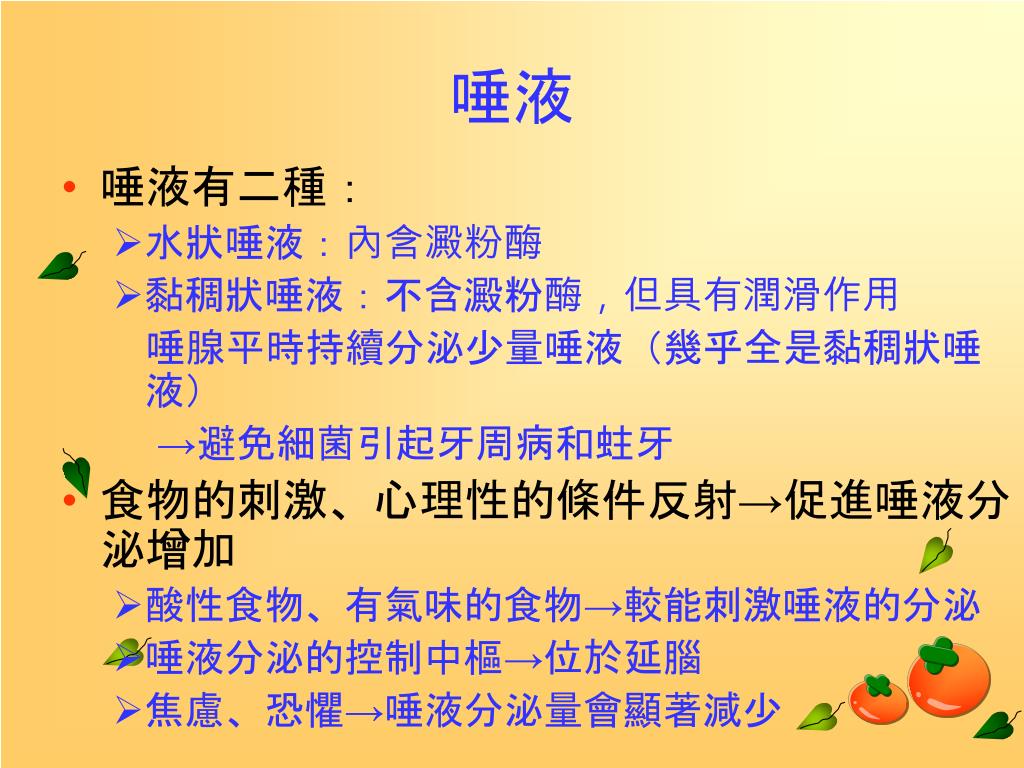 唾液

• 唾液有二種：

➢水狀唾液：內含澱粉酶

➢黏稠狀唾液：不含澱粉酶，但具有潤滑作用

唾腺平時持續分泌少量唾液（幾乎全是黏稠狀唾液）

→避免細菌引起牙周病和蛀牙

• 食物的刺激、心理性的條件反射→促進唾液分泌增加

➢酸性食物、有氣味的食物→較能刺激唾液的分泌

➢唾液分泌的控制中樞→位於延腦

➢焦慮、恐懼→唾液分泌量會顯著減少